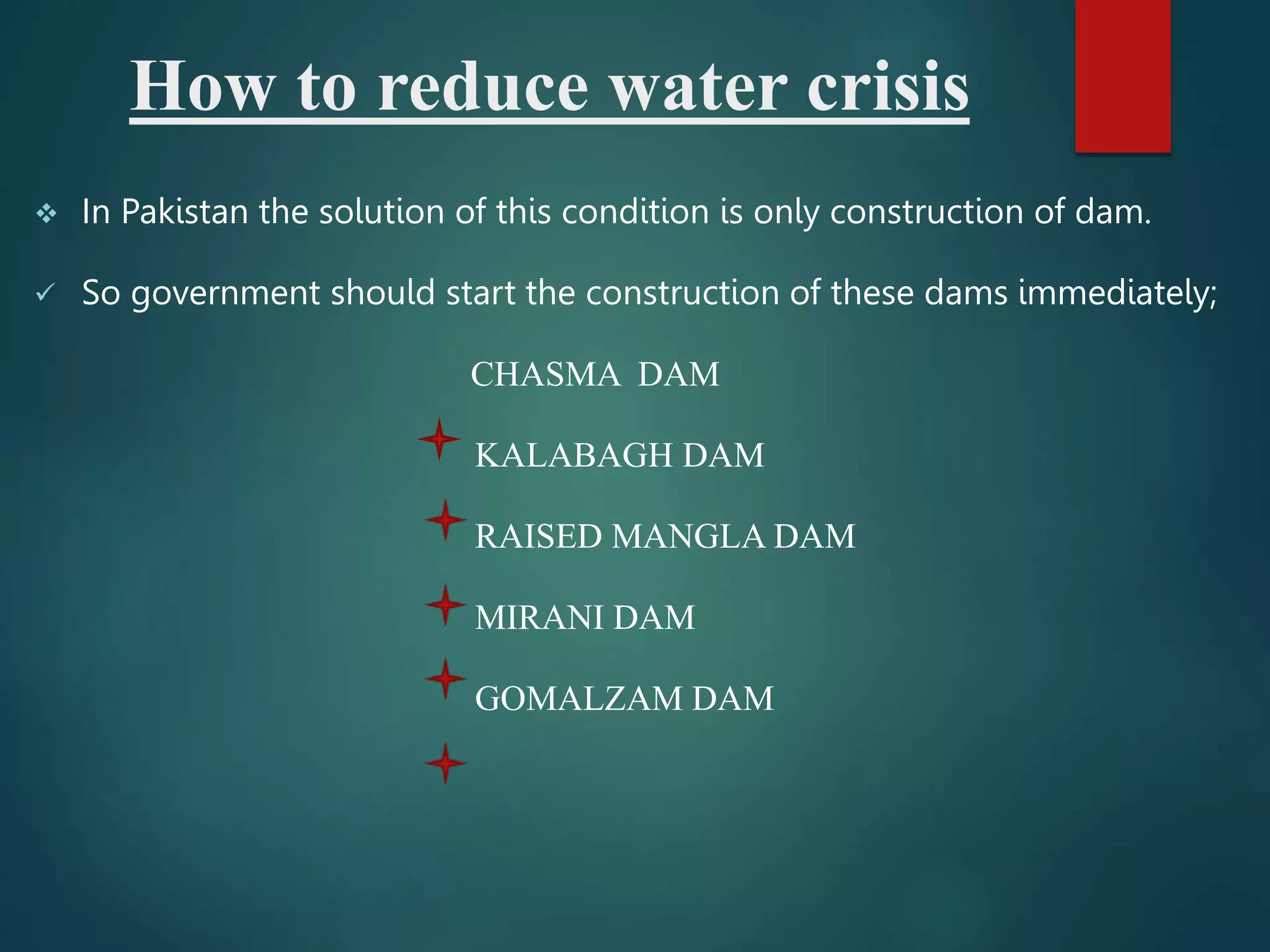 How to reduce water crisis

In Pakistan the solution of this condition is only construction of dam.

So government should start the construction of these dams immediately;

CHASMA DAM

KALABAGH DAM

RAISED MANGLA DAM

MIRANI DAM

GOMALZAM DAM